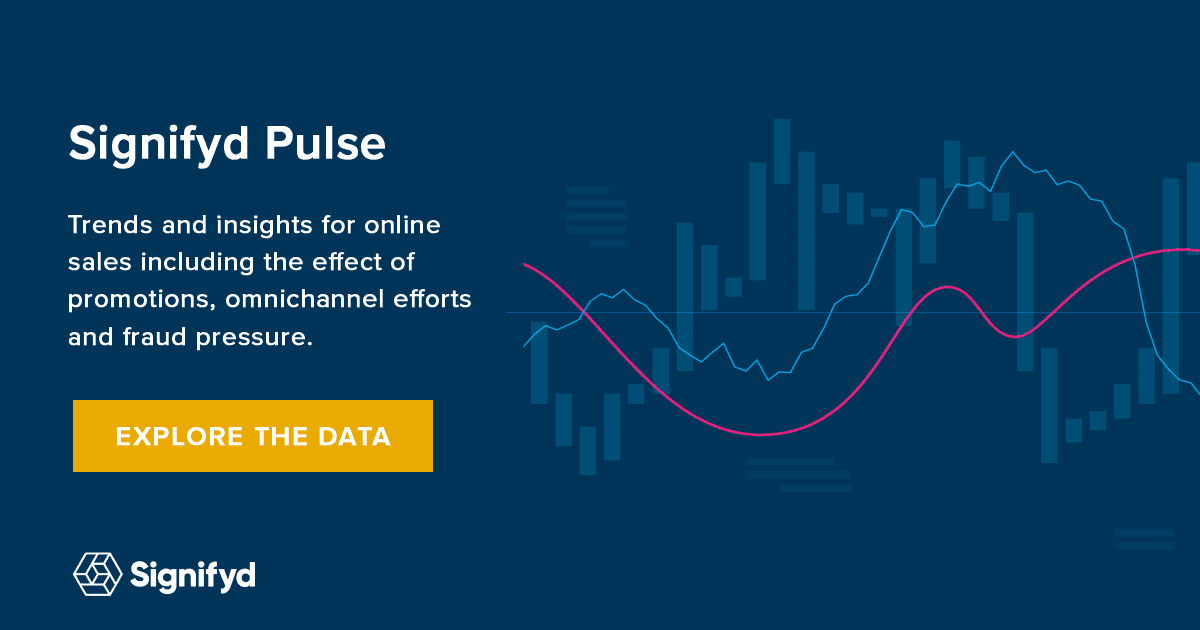 Signifyd Pulse

Trends and insights for online sales including the effect of promotions, omnichannel efforts and fraud pressure.

EXPLORE THE DATA

Signifyd